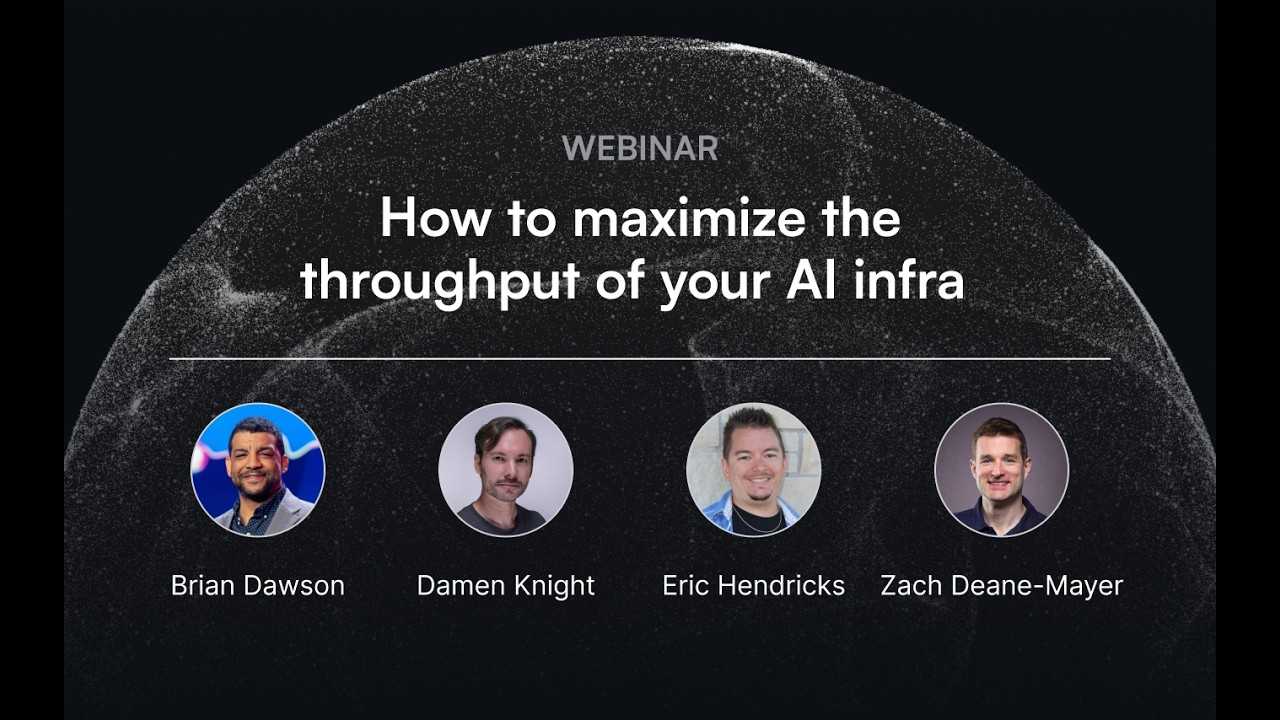 WEBINAR

How to maximize the throughput of your AI infra

Brian Dawson

Damen Knight

Eric Hendricks

Zach Deane-Mayer